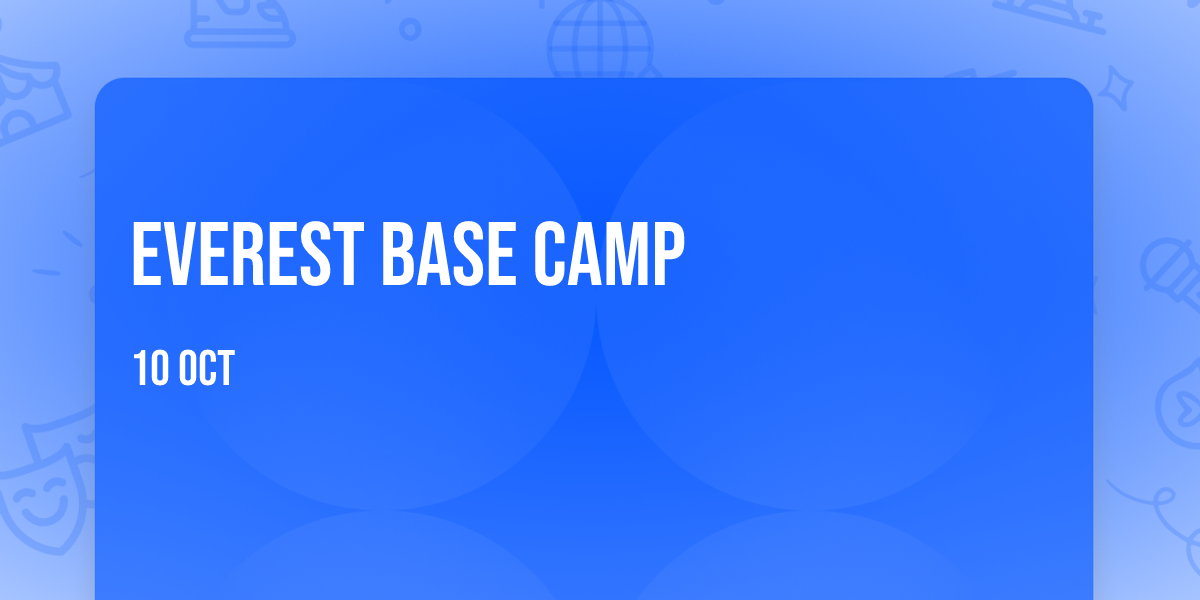 EVEREST BASE CAMP

10 OCT